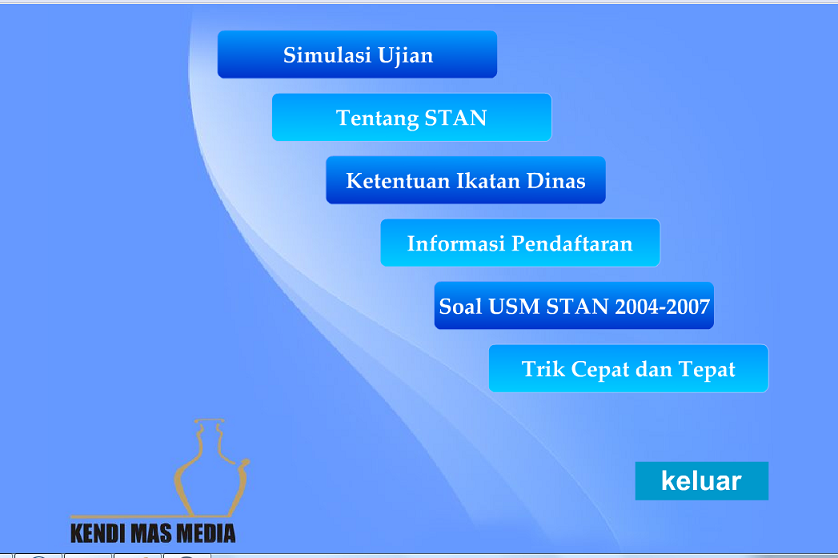 Simulasi Ujian

Tentang STAN

Ketentuan Ikatan Dinas

Informasi Pendaftaran

Soal USM STAN 2004-2007

Trik Cepat dan Tepat

keluar

KENDI MAS MEDIA